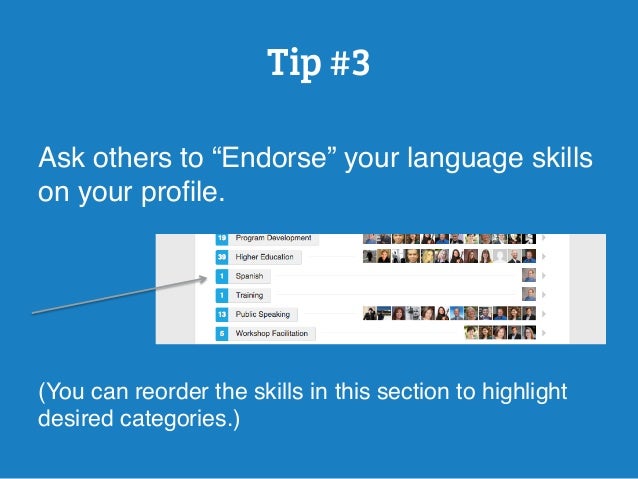 Tip #3

Ask others to “Endorse” your language skills on your profile.

19 Program Development
39 Higher Education
1 Spanish
1 Training
13 Public Speaking
5 Workshop Facilitation

(You can reorder the skills in this section to highlight desired categories.)